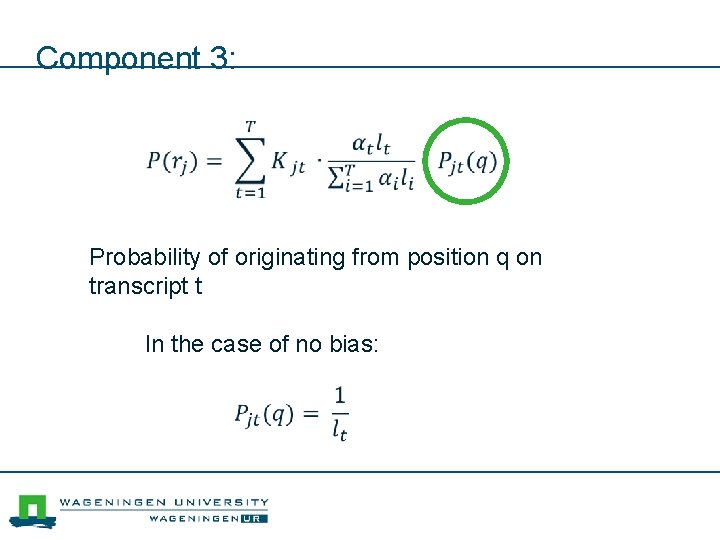 Component 3:

$P(r_j) = \sum_{t=1}^{T} K_{jt} \cdot \frac{\alpha_t l_t}{\sum_{i=1}^{T} \alpha_i l_i} P_{jt}(q)$

Probability of originating from position q on transcript t

In the case of no bias:

$P_{jt}(q) = \frac{1}{l_t}$

WAGENINGEN UNIVERSITY
WAGENINGEN UR